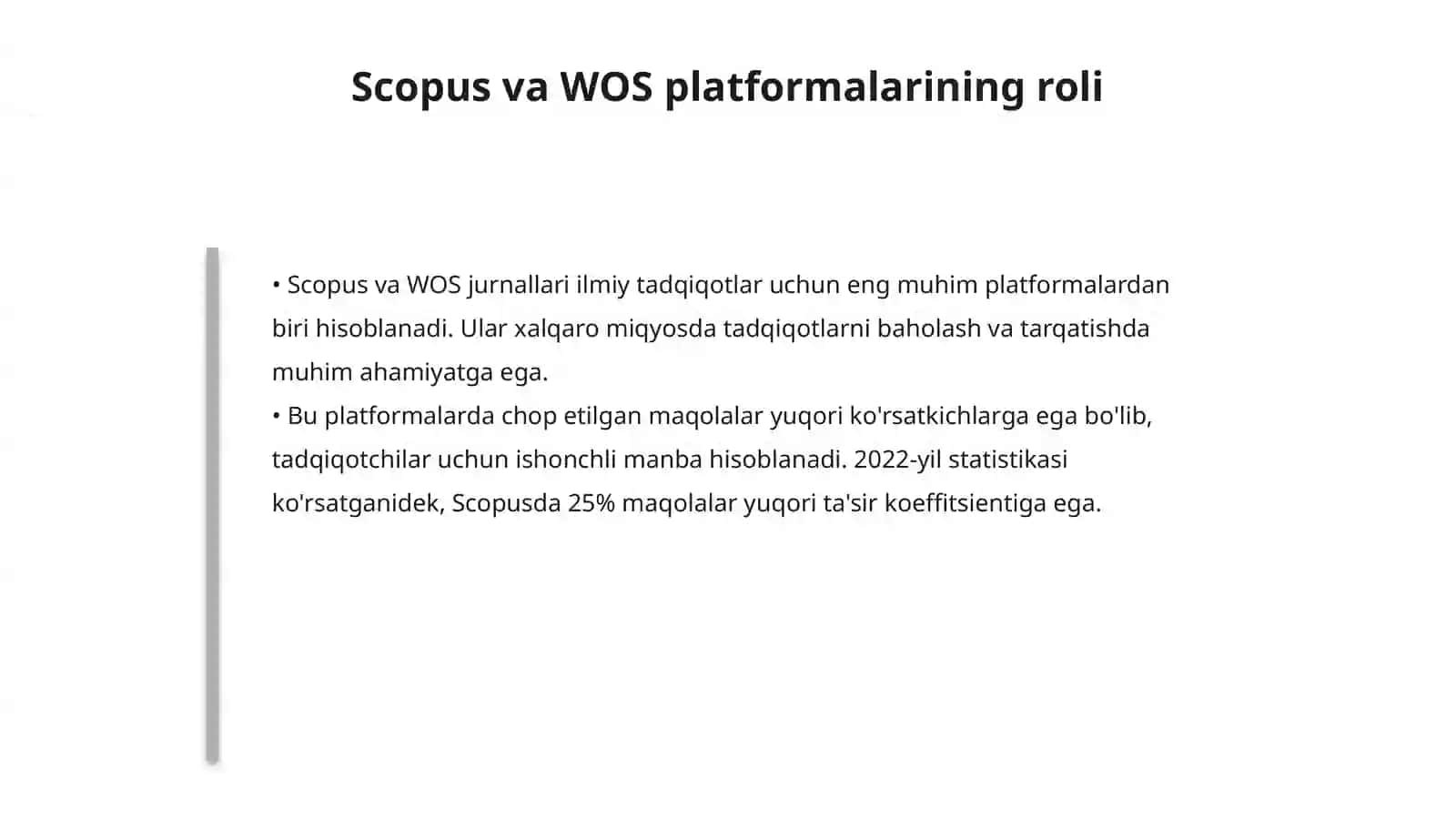 Scopus va WOS platformalarining roli

• Scopus va WOS jurnallari ilmiy tadqiqotlar uchun eng muhim platformalardan biri hisoblanadi. Ular xalqaro miqyosda tadqiqotlarni baholash va tarqatishda muhim ahamiyatga ega.
• Bu platformalarda chop etilgan maqolalar yuqori ko'rsatkichlarga ega bo'lib, tadqiqotchilar uchun ishonchli manba hisoblanadi. 2022-yil statistikasi ko'rsatganidek, Scopusda 25% maqolalar yuqori ta'sir koeffitsientiga ega.